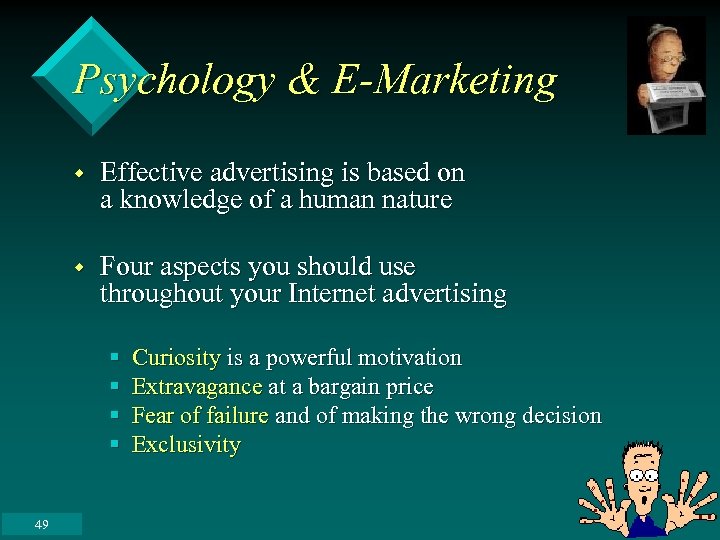 Psychology & E-Marketing

Effective advertising is based on a knowledge of a human nature

Four aspects you should use throughout your Internet advertising

Curiosity is a powerful motivation
Extravagance at a bargain price
Fear of failure and of making the wrong decision
Exclusivity

49